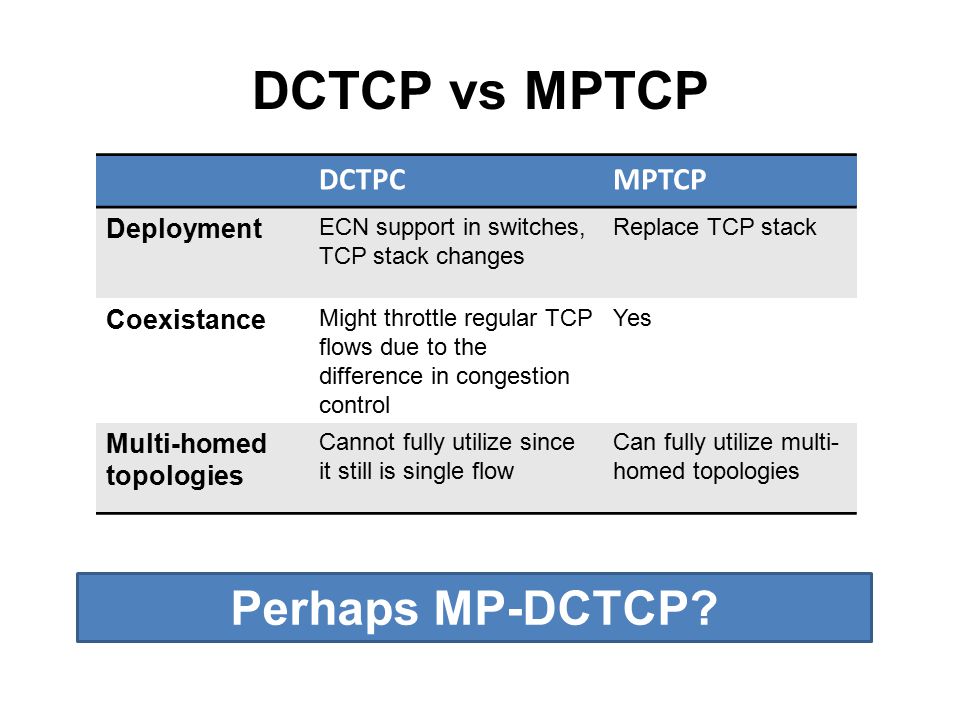 DCTCP vs MPTCP

|  | DCTPC | MPTCP |
|---|---|---|
| Deployment | ECN support in switches, TCP stack changes | Replace TCP stack |
| Coexistance | Might throttle regular TCP flows due to the difference in congestion control | Yes |
| Multi-homed topologies | Cannot fully utilize since it still is single flow | Can fully utilize multi-homed topologies |

Perhaps MP-DCTCP?